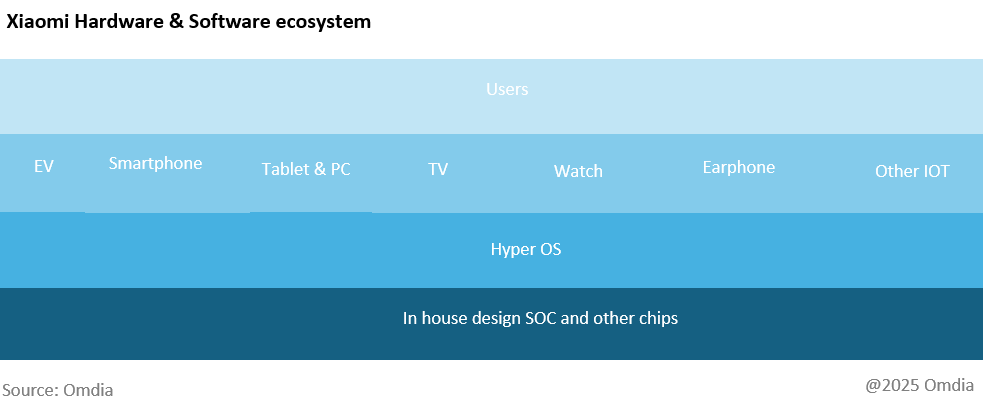 Xiaomi Hardware & Software ecosystem

Users

EV

Smartphone

Tablet & PC

TV

Watch

Earphone

Other IOT

Hyper OS

In house design SOC and other chips

Source: Omdia

@2025 Omdia